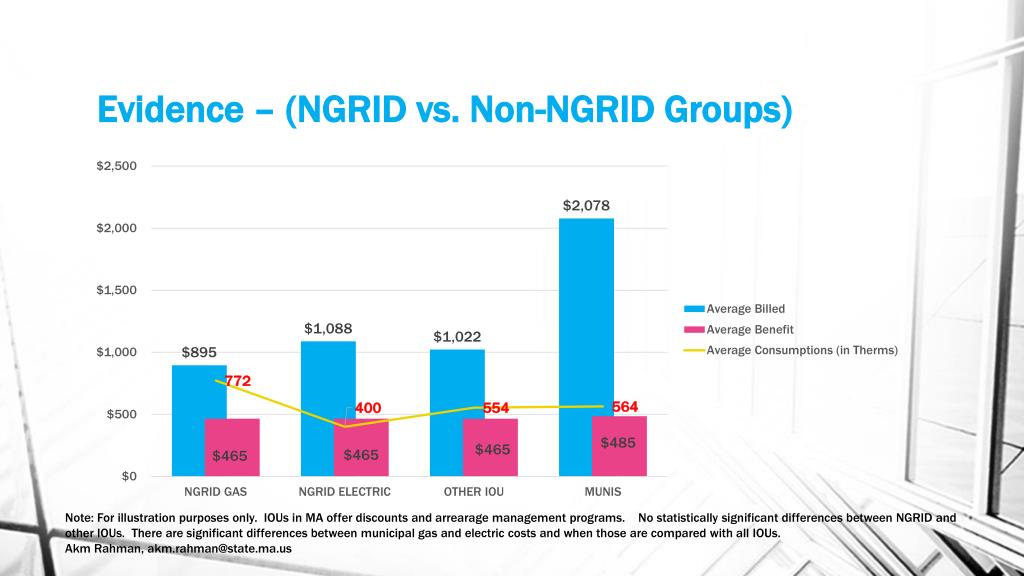 Evidence – (NGRID vs. Non-NGRID Groups)

$2,500
$2,000
$1,500
$1,000
$500
$0

$895
$1,088
$1,022
$2,078

772
400
554
564

$465
$465
$465
$485

NGRID GAS
NGRID ELECTRIC
OTHER IOU
MUNIS

Average Billed
Average Benefit
Average Consumptions (in Therms)

Note: For illustration purposes only. IOUs in MA offer discounts and arrearage management programs. No statistically significant differences between NGRID and other IOUs. There are significant differences between municipal gas and electric costs and when those are compared with all IOUs.
Akm Rahman, akm.rahman@state.ma.us